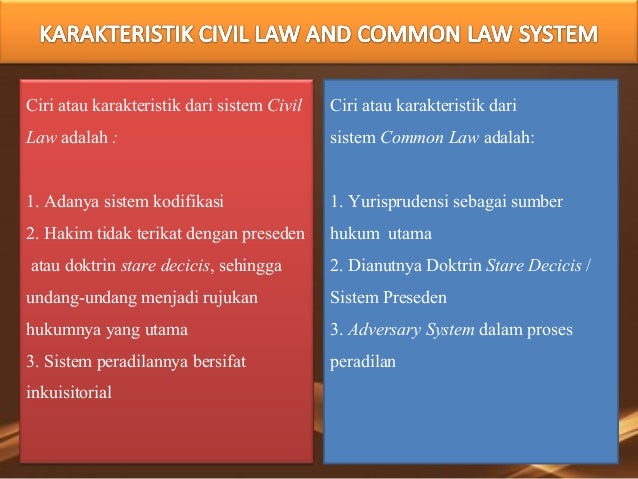 KARAKTERISTIK CIVIL LAW AND COMMON LAW SYSTEM

Ciri atau karakteristik dari sistem Civil Law adalah :

1. Adanya sistem kodifikasi
2. Hakim tidak terikat dengan preseden atau doktrin stare decicis, sehingga undang-undang menjadi rujukan hukumnya yang utama
3. Sistem peradilannya bersifat inkuisitorial

Ciri atau karakteristik dari sistem Common Law adalah:

1. Yurisprudensi sebagai sumber hukum utama
2. Dianutnya Doktrin Stare Decicis / Sistem Preseden
3. Adversary System dalam proses peradilan